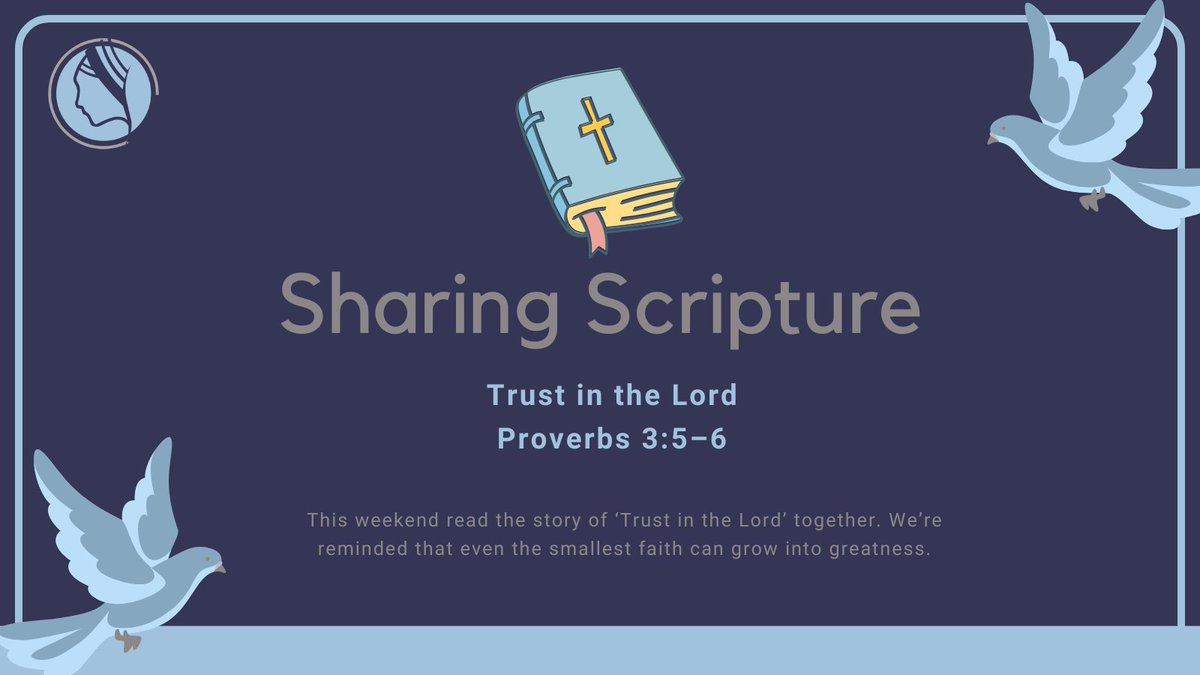 Sharing Scripture

Trust in the Lord
Proverbs 3:5–6

This weekend read the story of ‘Trust in the Lord’ together. We’re reminded that even the smallest faith can grow into greatness.